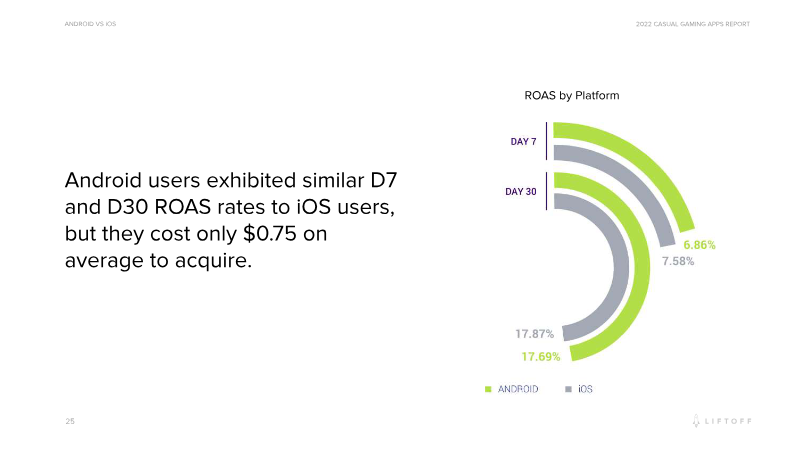 ANDROID VS iOS

2022 CASUAL GAMING APPS REPORT

Android users exhibited similar D7 and D30 ROAS rates to iOS users, but they cost only $0.75 on average to acquire.

ROAS by Platform

DAY 7

DAY 30

6.86%

7.58%

17.87%

17.69%

ANDROID iOS

25

LIFTOFF